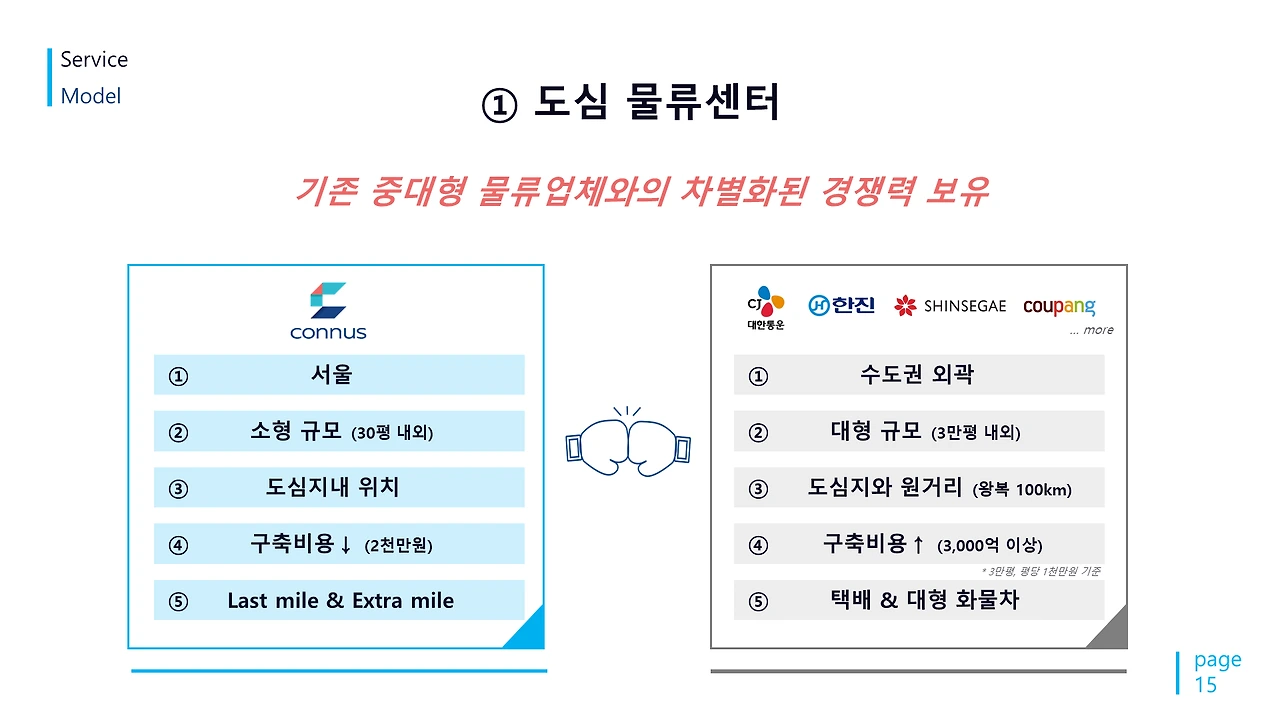 Service
Model

① 도심 물류센터

기존 중대형 물류업체와의 차별화된 경쟁력 보유

connus

① 서울
② 소형 규모 (30평 내외)
③ 도심지내 위치
④ 구축비용↓ (2천만원)
⑤ Last mile & Extra mile

CJ 대한통운 한진 SHINSEGAE coupang
... more

① 수도권 외곽
② 대형 규모 (3만평 내외)
③ 도심지와 원거리 (왕복 100km)
④ 구축비용↑ (3,000억 이상)
* 3만평, 평당 1천만원 기준
⑤ 택배 & 대형 화물차

page
15